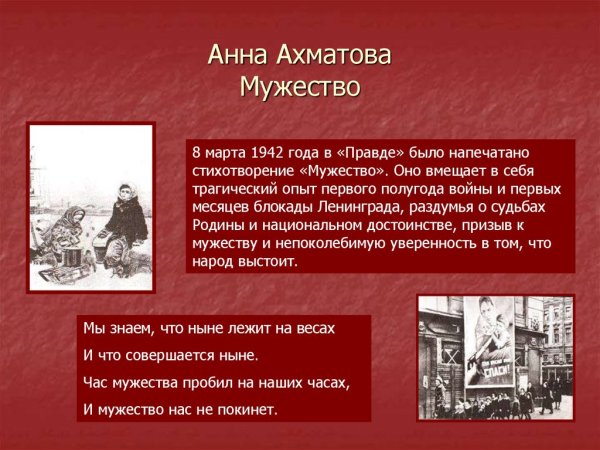 Анна Ахматова
Мужество

8 марта 1942 года в «Правде» было напечатано стихотворение «Мужество». Оно вмещает в себя трагический опыт первого полугода войны и первых месяцев блокады Ленинграда, раздумья о судьбах Родины и национальном достоинстве, призыв к мужеству и непоколебимую уверенность в том, что народ выстоит.

Мы знаем, что ныне лежит на весах
И что совершается ныне.
Час мужества пробил на наших часах,
И мужество нас не покинет.

СПАСИ!